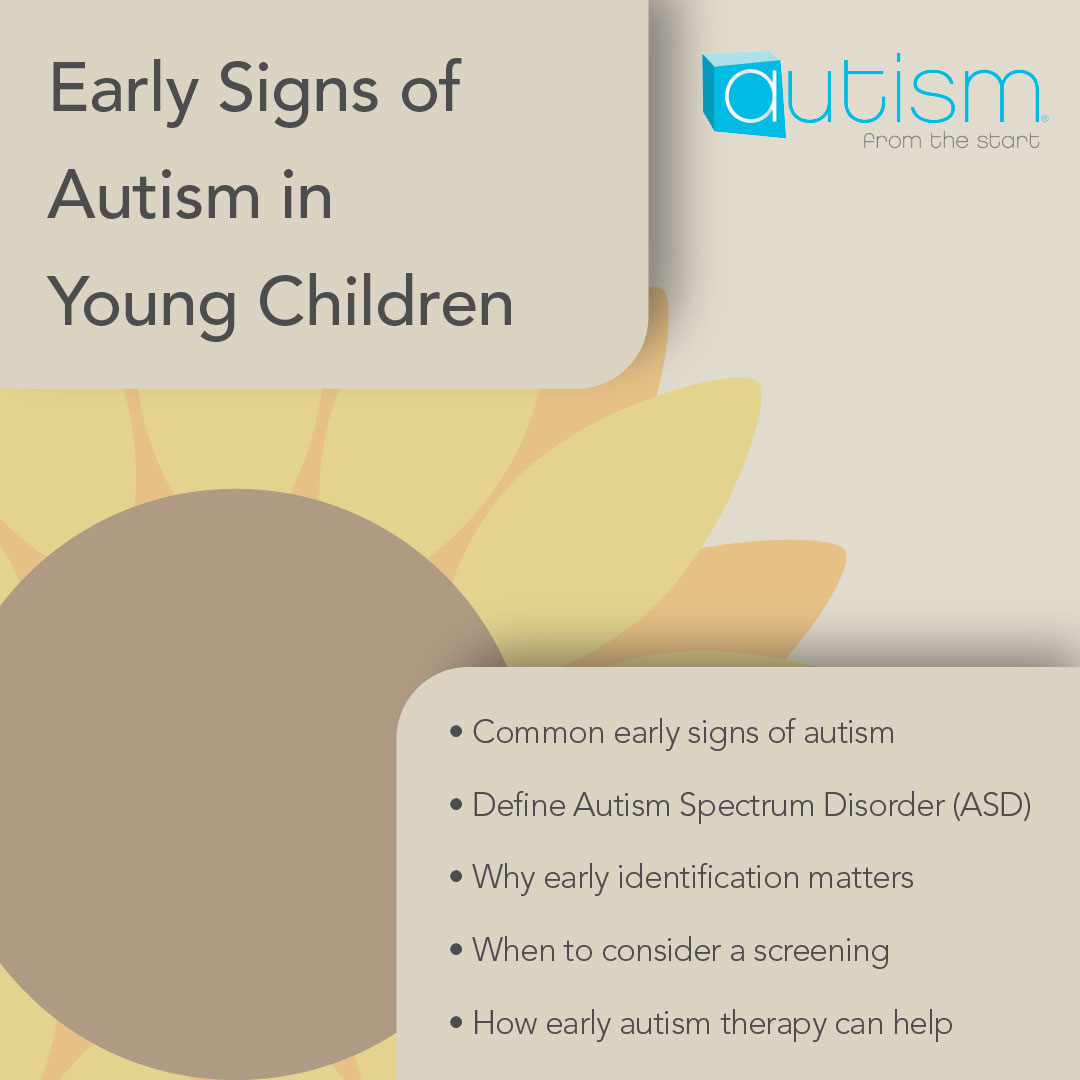 Early Signs of Autism in Young Children

autism®
from the start

• Common early signs of autism
• Define Autism Spectrum Disorder (ASD)
• Why early identification matters
• When to consider a screening
• How early autism therapy can help